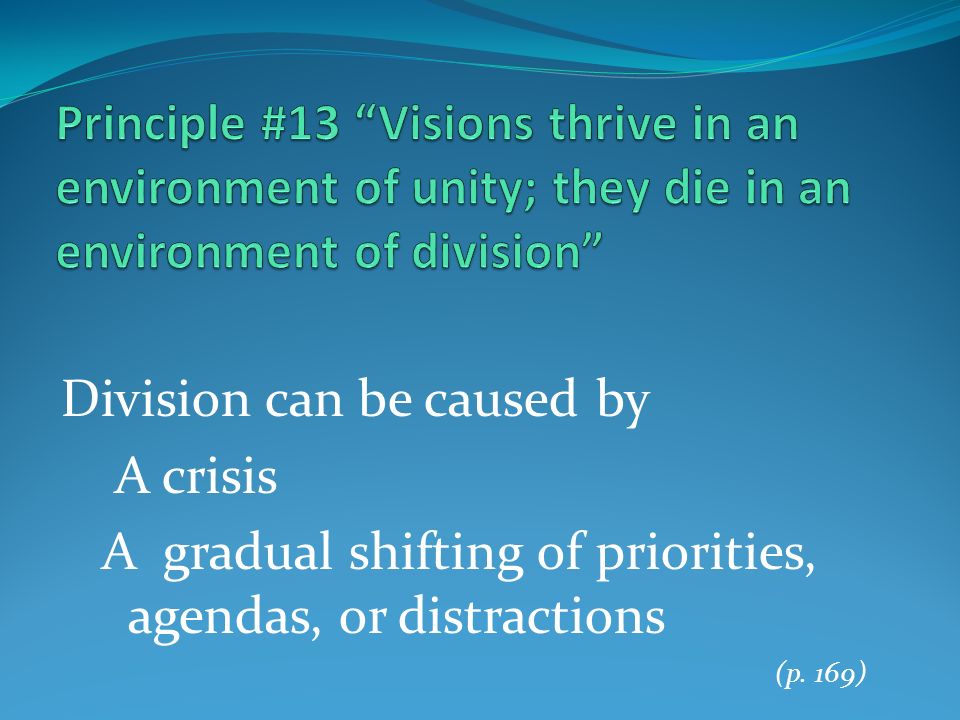 Principle #13 “Visions thrive in an environment of unity; they die in an environment of division”

Division can be caused by

A crisis

A gradual shifting of priorities, agendas, or distractions

(p. 169)